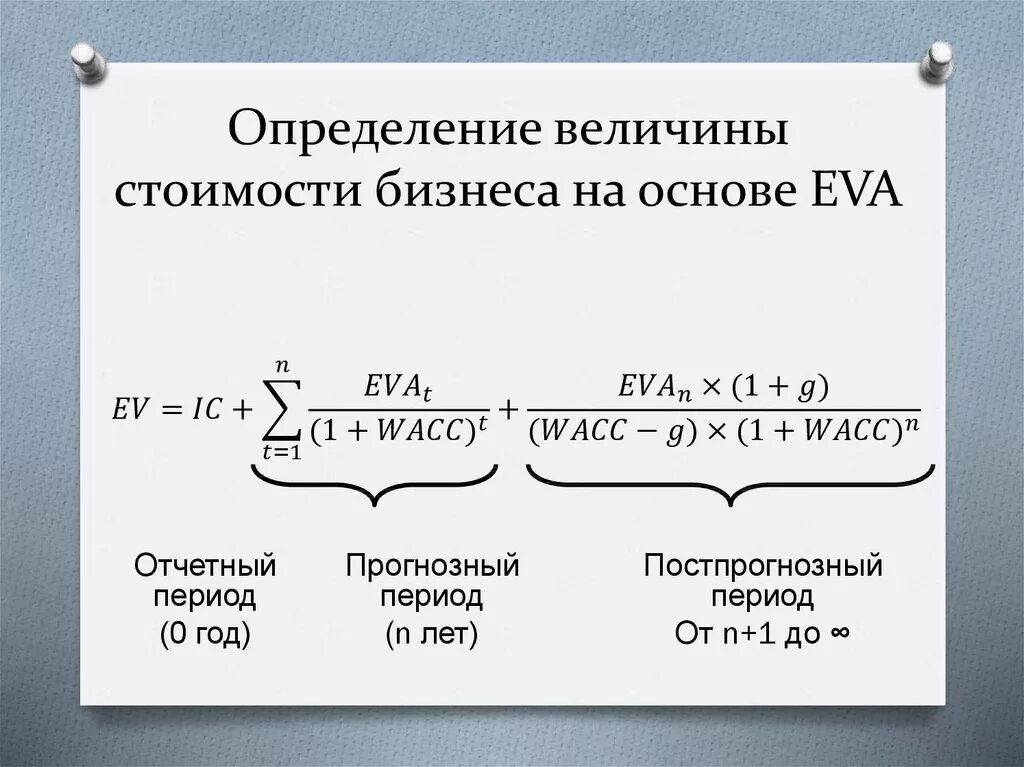 Определение величины стоимости бизнеса на основе EVA

$EV = IC + \sum_{t=1}^{n} \frac{EVA_t}{(1+WACC)^t} + \frac{EVA_n \times (1+g)}{(WACC-g) \times (1+WACC)^n}$

Отчетный период (0 год)

Прогнозный период (n лет)

Постпрогнозный период От n+1 до ∞